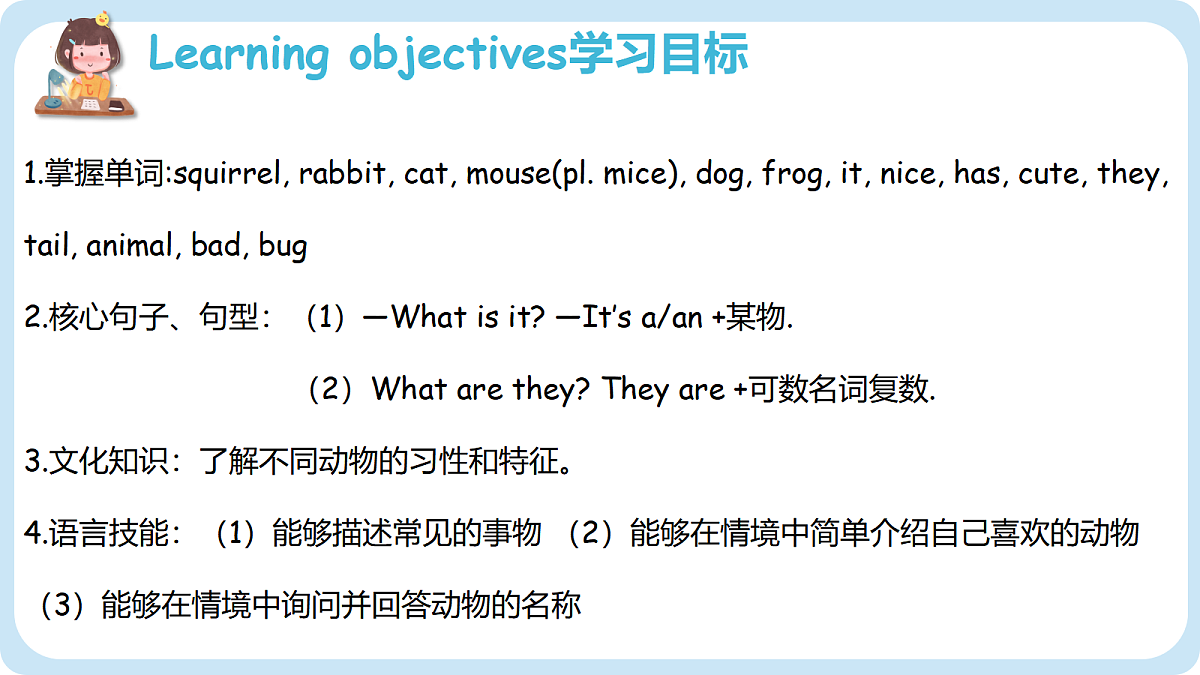 Learning objectives学习目标

1.掌握单词:squirrel, rabbit, cat, mouse(pl. mice), dog, frog, it, nice, has, cute, they, tail, animal, bad, bug

2.核心句子、句型：（1）—What is it? —It's a/an +某物.

（2）What are they? They are +可数名词复数.

3.文化知识：了解不同动物的习性和特征。

4.语言技能：（1）能够描述常见的事物 （2）能够在情境中简单介绍自己喜欢的动物 （3）能够在情境中询问并回答动物的名称